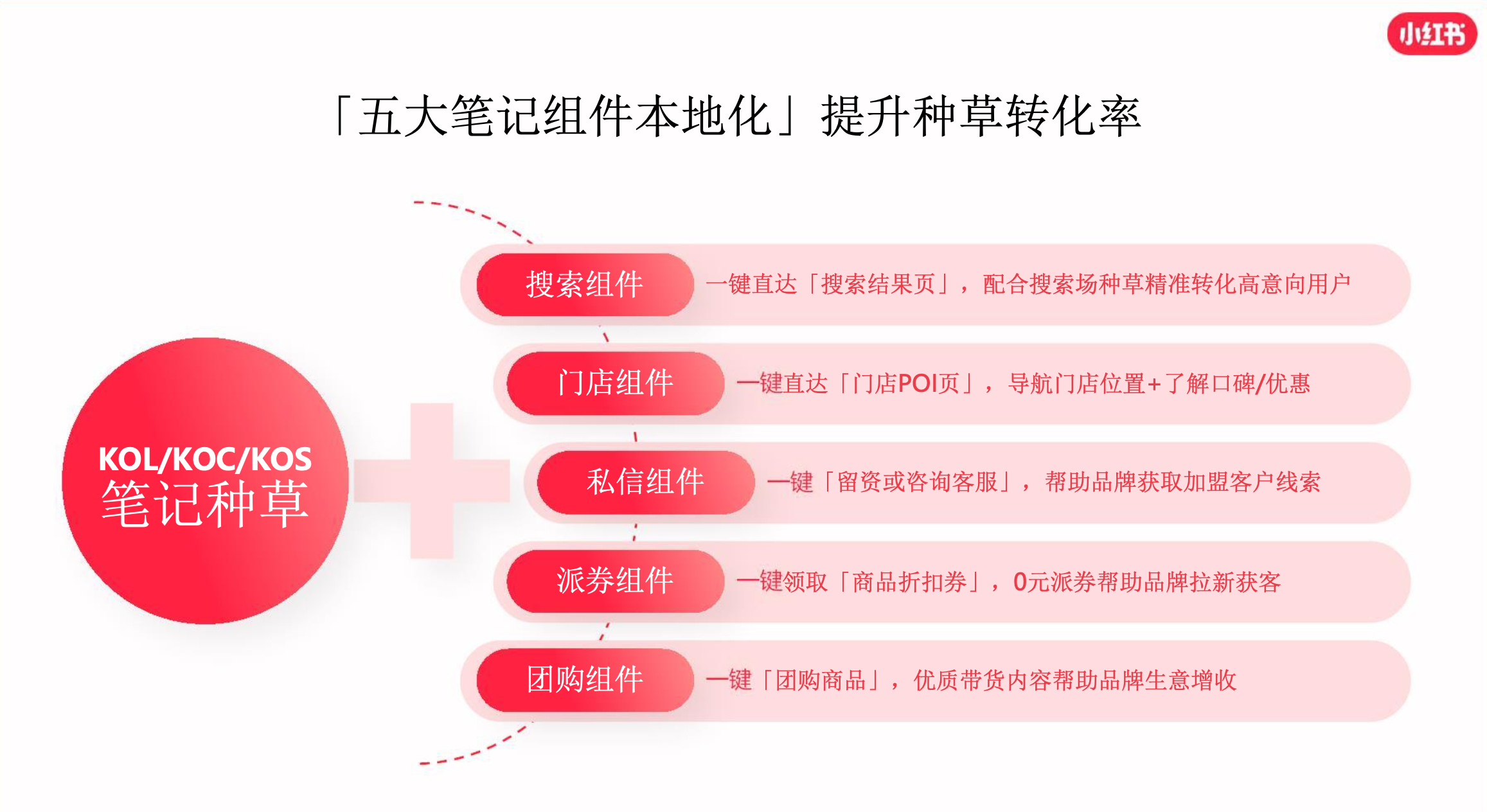 小红书

「五大笔记组件本地化」提升种草转化率

KOL/KOC/KOS
笔记种草

搜索组件 一键直达「搜索结果页」，配合搜索场种草精准转化高意向用户

门店组件 一键直达「门店POI页」，导航门店位置+了解口碑/优惠

私信组件 一键「留资或咨询客服」，帮助品牌获取加盟客户线索

派券组件 一键领取「商品折扣券」，0元派券帮助品牌拉新获客

团购组件 一键「团购商品」，优质带货内容帮助品牌生意增收